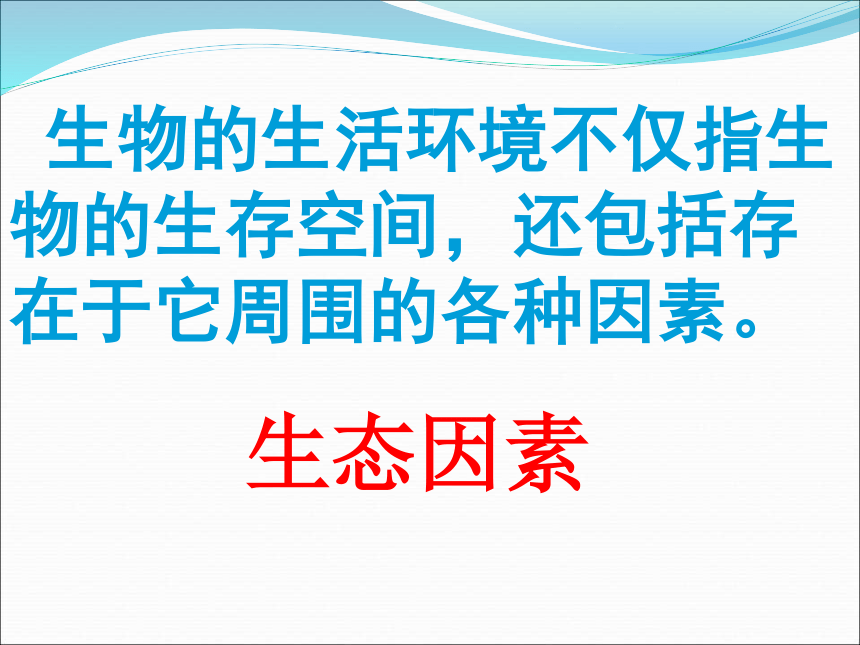 生物的生活环境不仅指生物的生存空间，还包括存在于它周围的各种因素。

生态因素